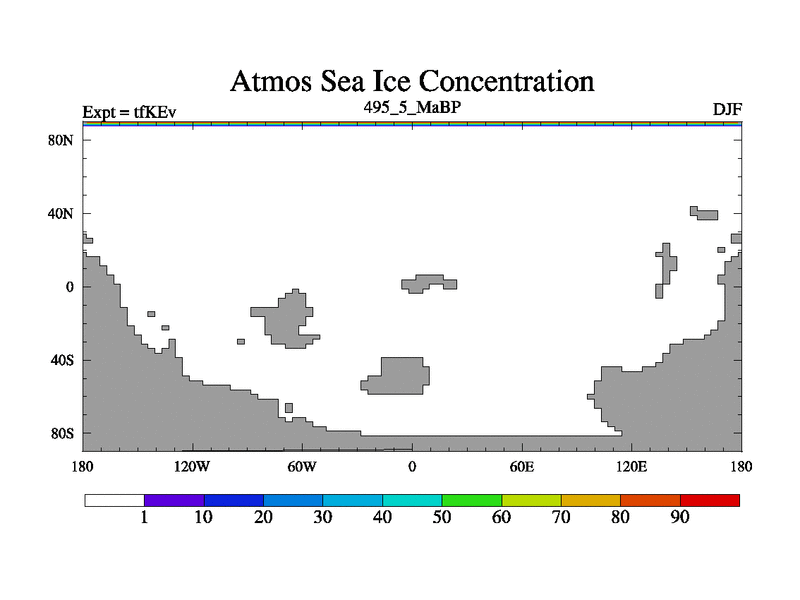 Atmos Sea Ice Concentration

Expt = tfKEv

495_5_MaBP

DJF

80N
40N
0
40S
80S

180
120W
60W
0
60E
120E
180

1
10
20
30
40
50
60
70
80
90